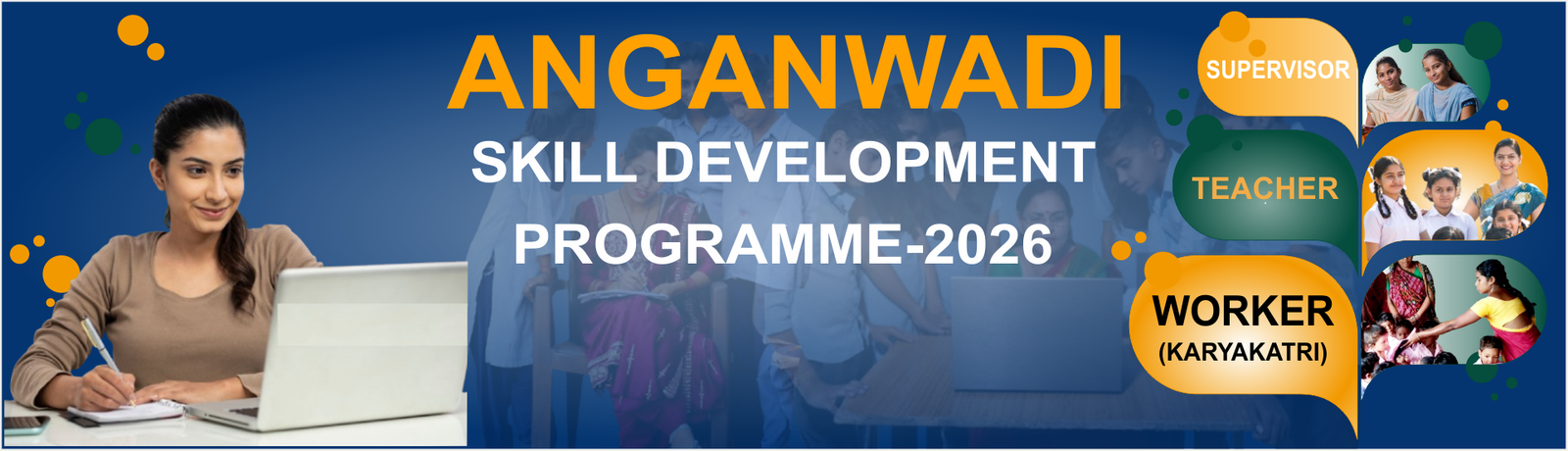 ANGANWADI
SKILL DEVELOPMENT
PROGRAMME-2026

SUPERVISOR

TEACHER

WORKER
(KARYAKATRI)